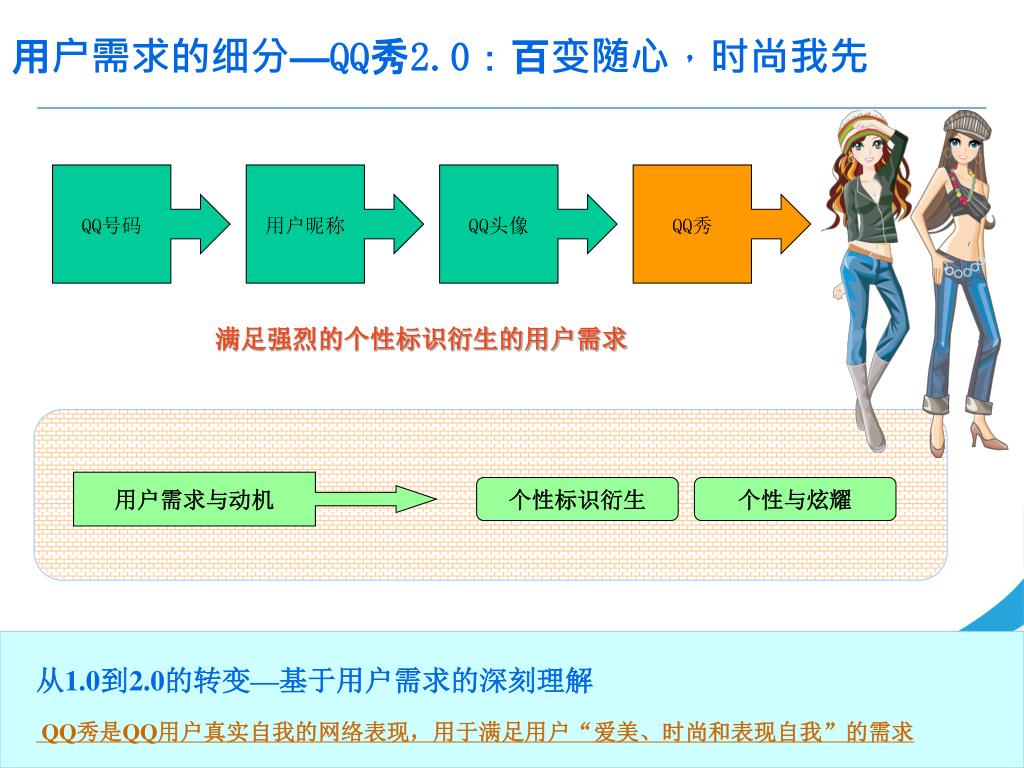 用户需求的细分—QQ秀2.0：百变随心，时尚我先

QQ号码

用户昵称

QQ头像

QQ秀

满足强烈的个性标识衍生的用户需求

用户需求与动机

个性标识衍生

个性与炫耀

从1.0到2.0的转变—基于用户需求的深刻理解

QQ秀是QQ用户真实自我的网络表现，用于满足用户“爱美、时尚和表现自我”的需求